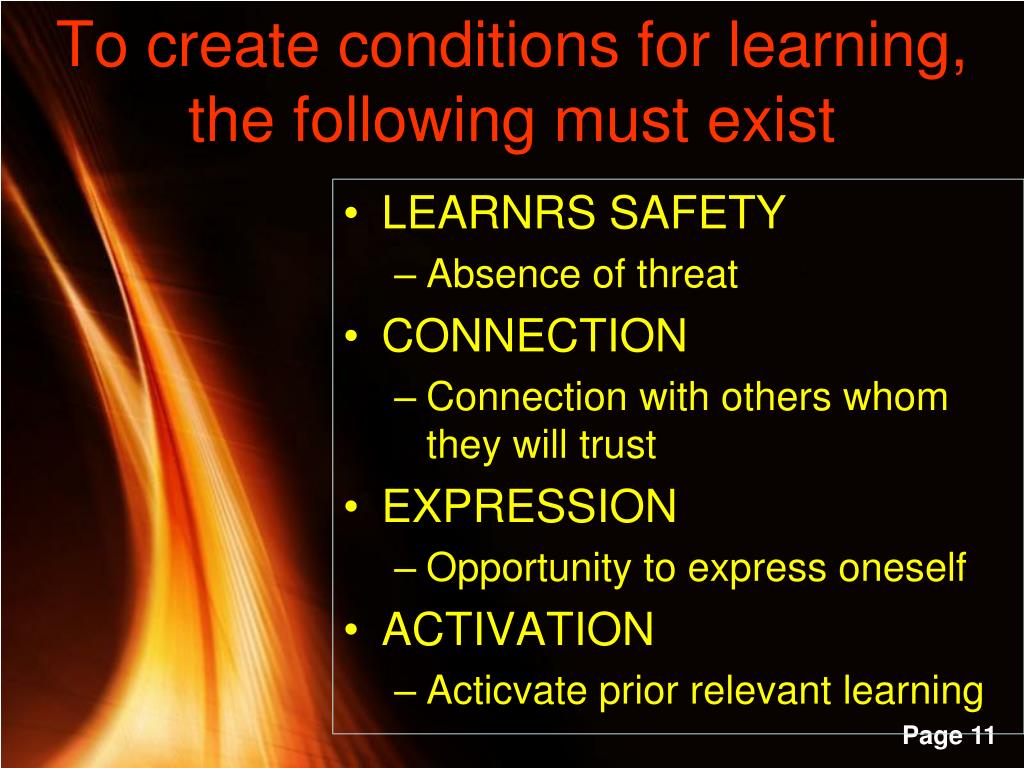 To create conditions for learning, the following must exist

• LEARNRS SAFETY
– Absence of threat
• CONNECTION
– Connection with others whom they will trust
• EXPRESSION
– Opportunity to express oneself
• ACTIVATION
– Acticvate prior relevant learning

Page 11